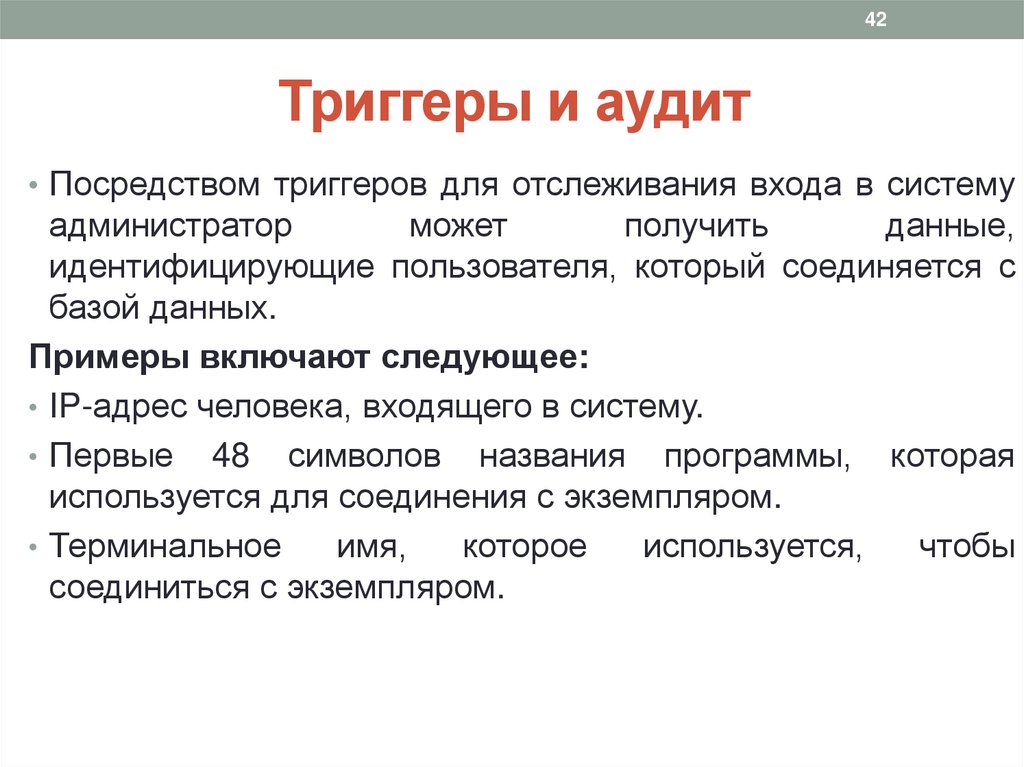 42

Триггеры и аудит

• Посредством триггеров для отслеживания входа в систему администратор может получить данные, идентифицирующие пользователя, который соединяется с базой данных.

Примеры включают следующее:

• IP-адрес человека, входящего в систему.

• Первые 48 символов названия программы, которая используется для соединения с экземпляром.

• Терминальное имя, которое используется, чтобы соединиться с экземпляром.